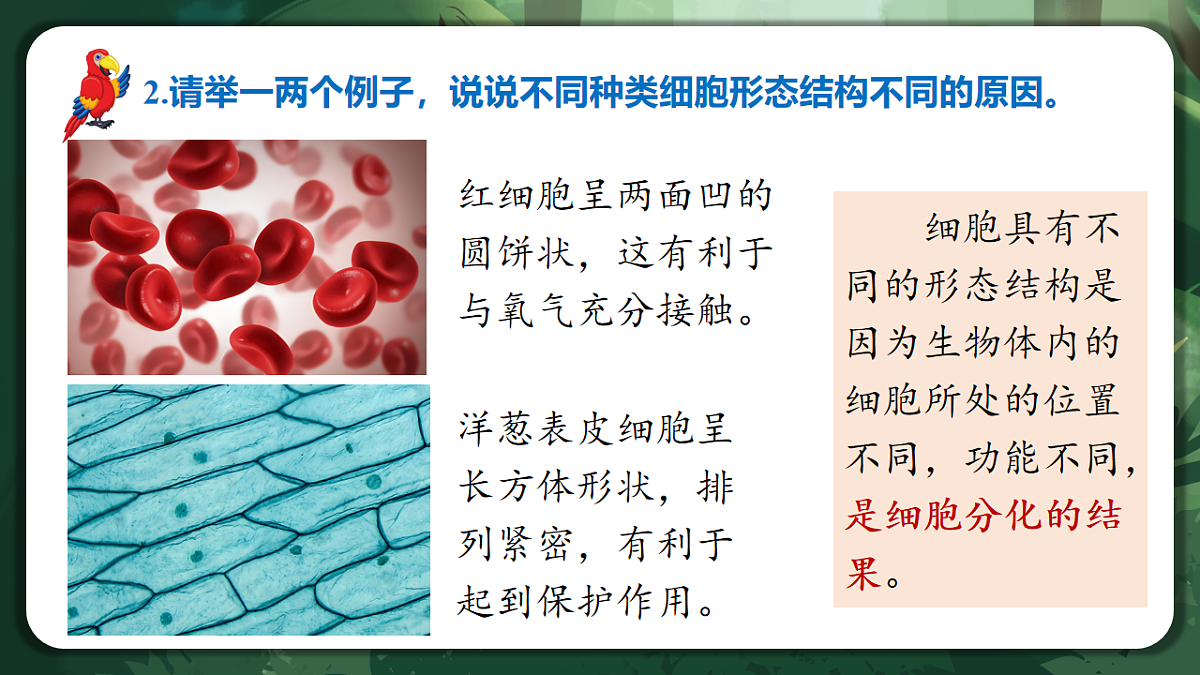 2.请举一两个例子，说说不同种类细胞形态结构不同的原因。

红细胞呈两面凹的圆饼状，这有利于与氧气充分接触。

洋葱表皮细胞呈长方体形状，排列紧密，有利于起到保护作用。

细胞具有不同的形态结构是因为生物体内的细胞所处的位置不同，功能不同，是细胞分化的结果。